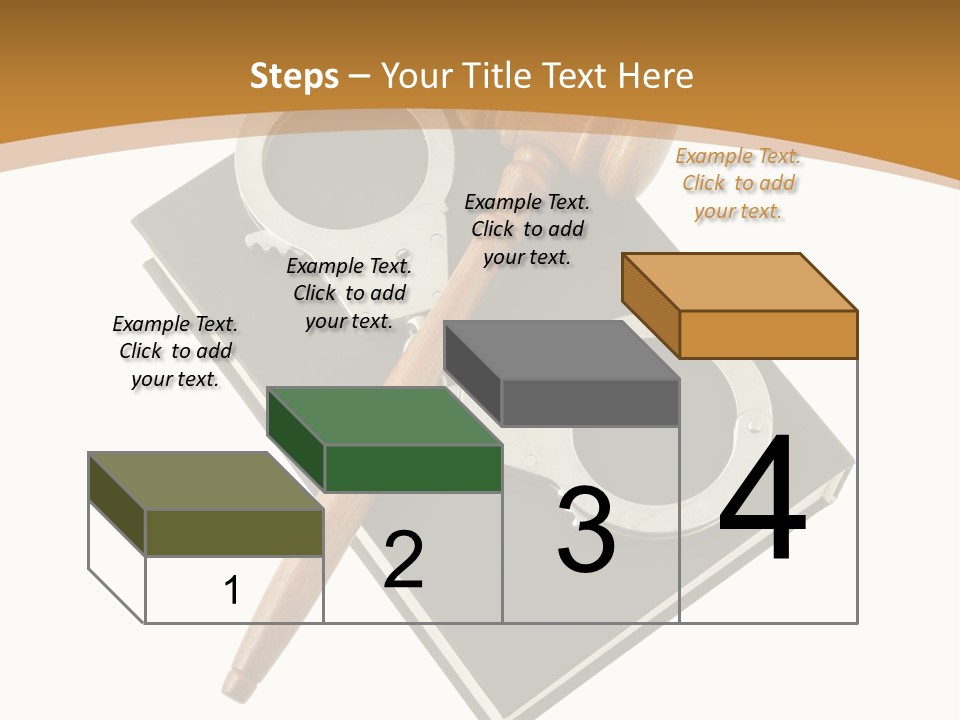 Steps – Your Title Text Here

Example Text. Click to add your text.

Example Text. Click to add your text.

Example Text. Click to add your text.

Example Text. Click to add your text.

1

2

3

4